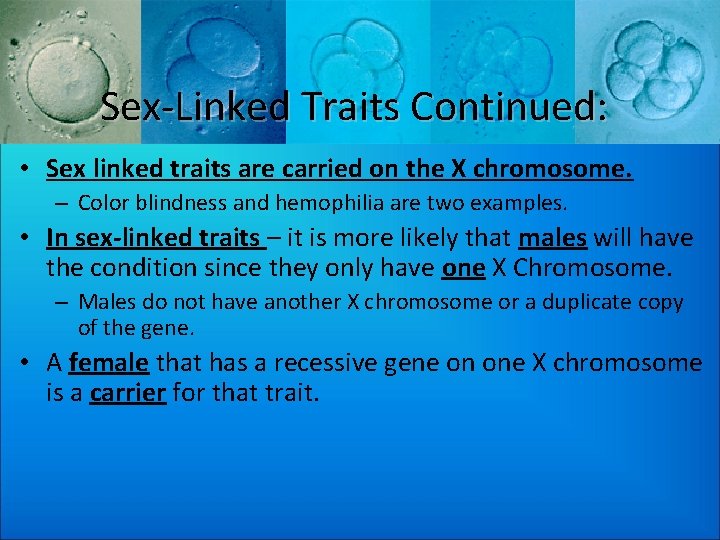 Sex-Linked Traits Continued:

• Sex linked traits are carried on the X chromosome.
– Color blindness and hemophilia are two examples.

• In sex-linked traits – it is more likely that males will have the condition since they only have one X Chromosome.
– Males do not have another X chromosome or a duplicate copy of the gene.

• A female that has a recessive gene on one X chromosome is a carrier for that trait.